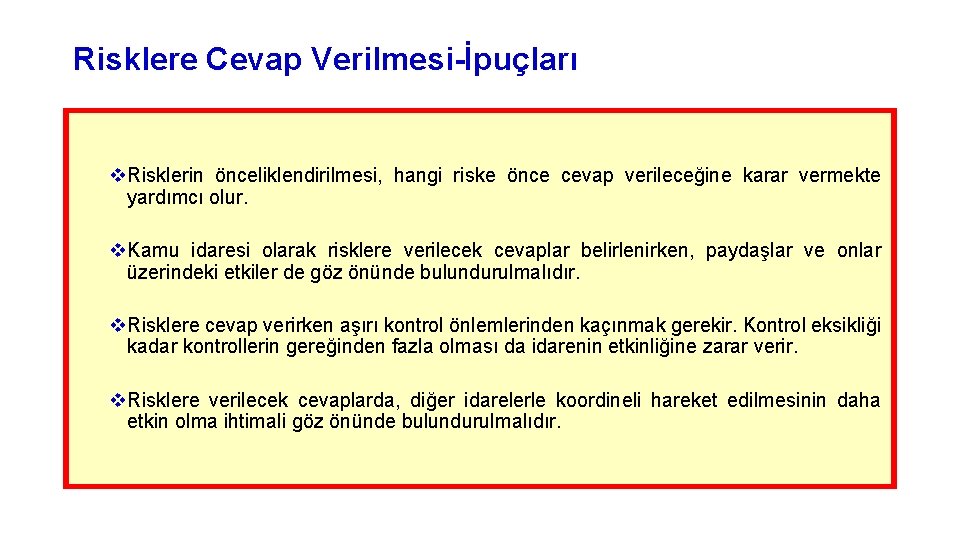 Risklere Cevap Verilmesi-İpuçları

❖Risklerin önceliklendirilmesi, hangi riske önce cevap verileceğine karar vermekte yardımcı olur.

❖Kamu idaresi olarak risklere verilecek cevaplar belirlenirken, paydaşlar ve onlar üzerindeki etkiler de göz önünde bulundurulmalıdır.

❖Risklere cevap verirken aşırı kontrol önlemlerinden kaçınmak gerekir. Kontrol eksikliği kadar kontrollerin gereğinden fazla olması da idarenin etkinliğine zarar verir.

❖Risklere verilecek cevaplarda, diğer idarelerle koordineli hareket edilmesinin daha etkin olma ihtimali göz önünde bulundurulmalıdır.